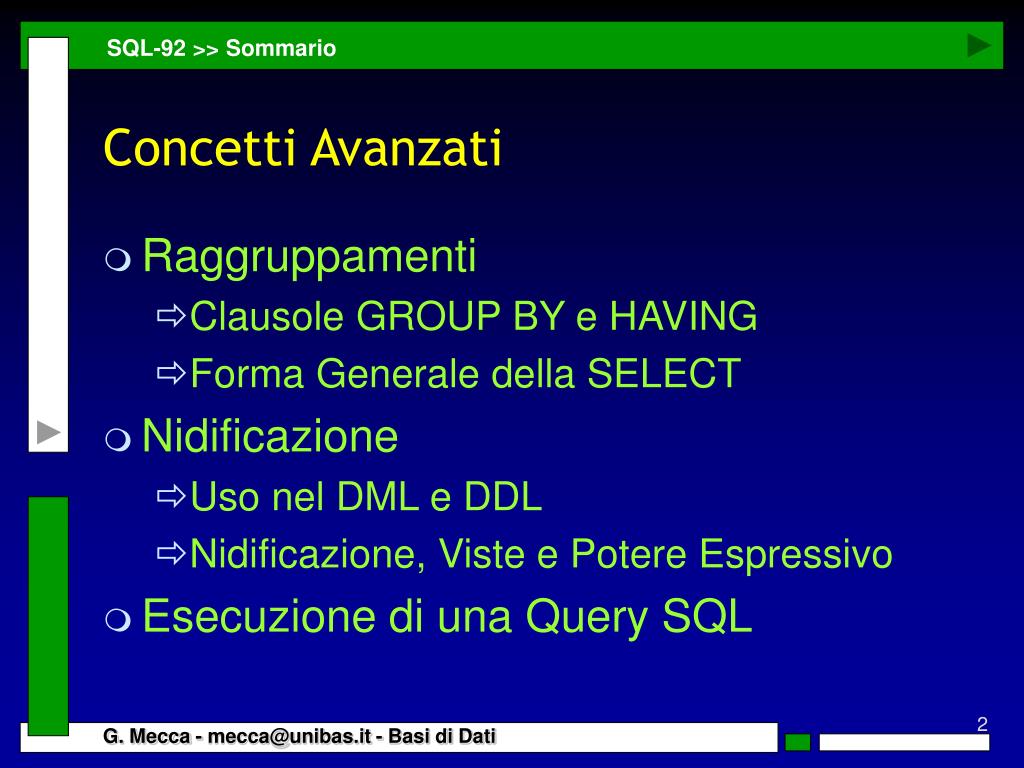 SQL-92 >> Sommario

Concetti Avanzati

Raggruppamenti
Clausole GROUP BY e HAVING
Forma Generale della SELECT
Nidificazione
Uso nel DML e DDL
Nidificazione, Viste e Potere Espressivo
Esecuzione di una Query SQL

G. Mecca - mecca@unibas.it - Basi di Dati

2